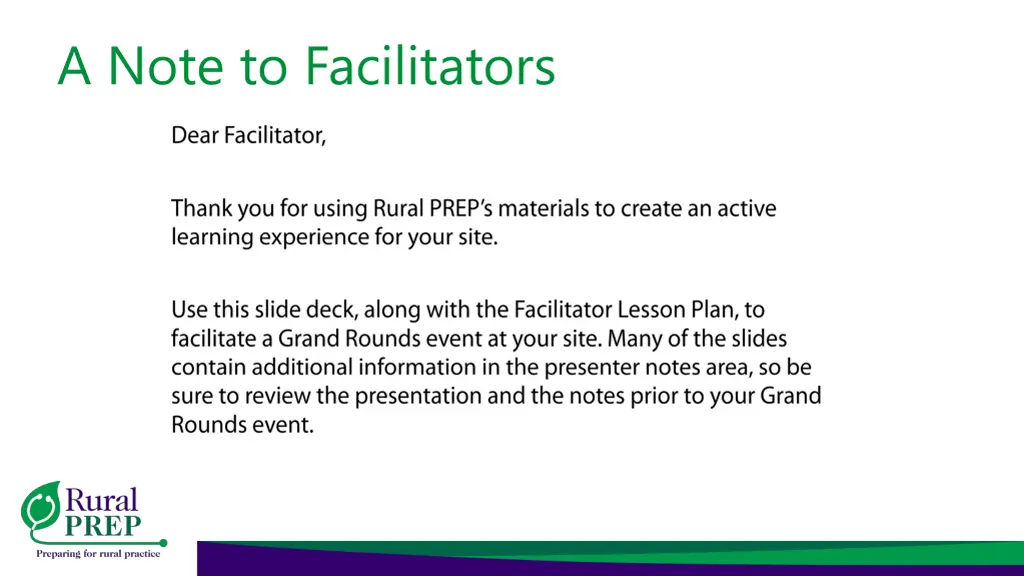 A Note to Facilitators

Dear Facilitator,

Thank you for using Rural PREP's materials to create an active learning experience for your site.

Use this slide deck, along with the Facilitator Lesson Plan, to facilitate a Grand Rounds event at your site. Many of the slides contain additional information in the presenter notes area, so be sure to review the presentation and the notes prior to your Grand Rounds event.

Rural PREP
Preparing for rural practice